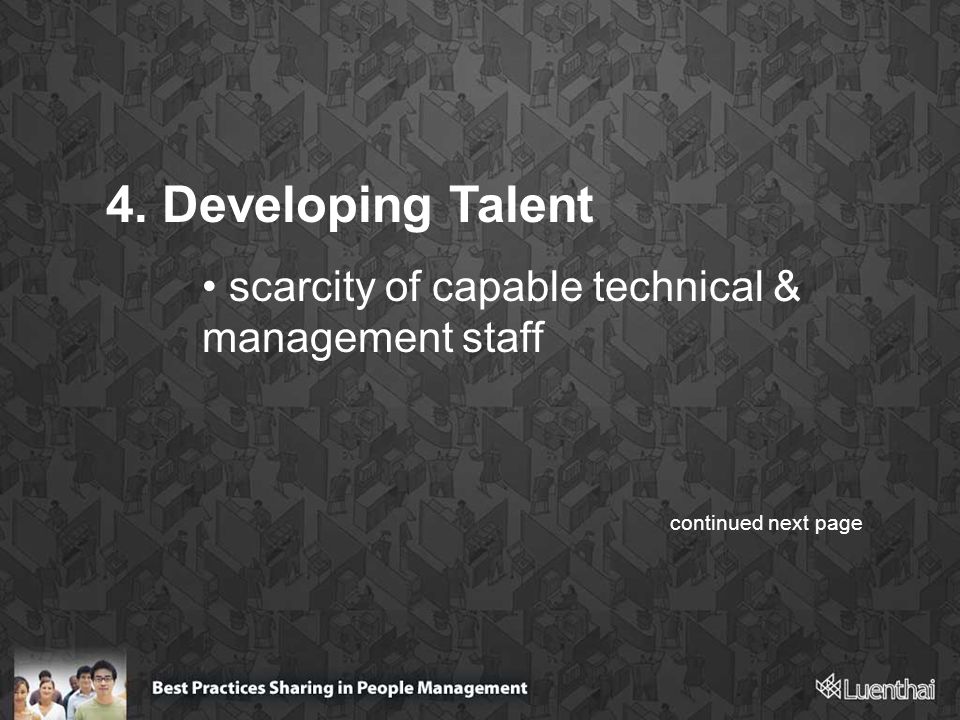 4. Developing Talent

• scarcity of capable technical & management staff

continued next page

Best Practices Sharing in People Management

Luenthai